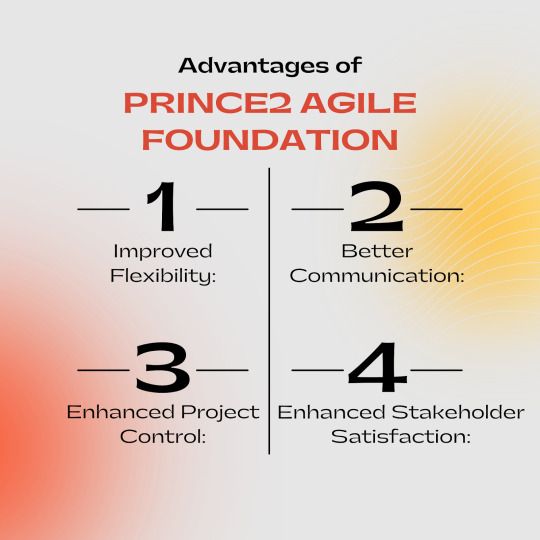 Advantages of
PRINCE2 AGILE FOUNDATION

1
Improved Flexibility:

2
Better Communication:

3
Enhanced Project Control:

4
Enhanced Stakeholder Satisfaction: